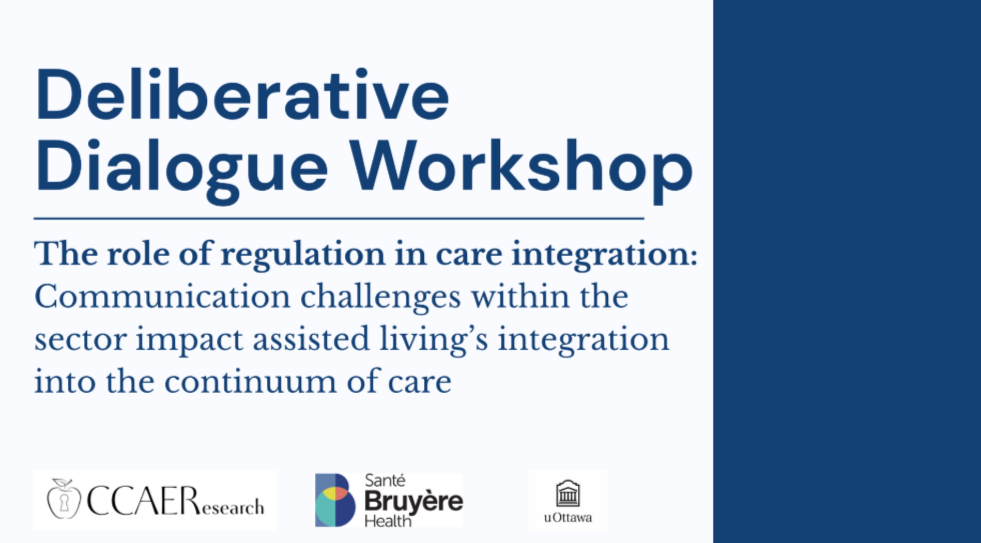 Deliberative Dialogue Workshop

The role of regulation in care integration: Communication challenges within the sector impact assisted living's integration into the continuum of care

CCAEResearch

Santé Bruyère Health

uOttawa